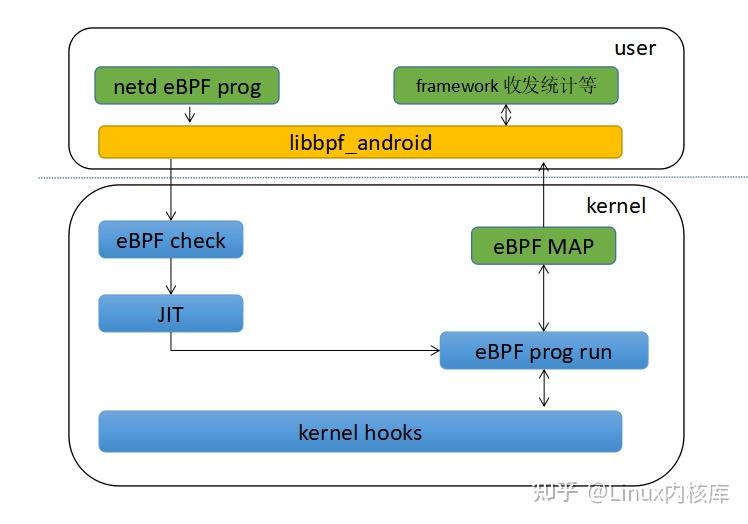 user

netd eBPF prog

framework 收发统计等

libbpf_android

kernel

eBPF check

eBPF MAP

JIT

eBPF prog run

kernel hooks

知乎 @Linux内核库